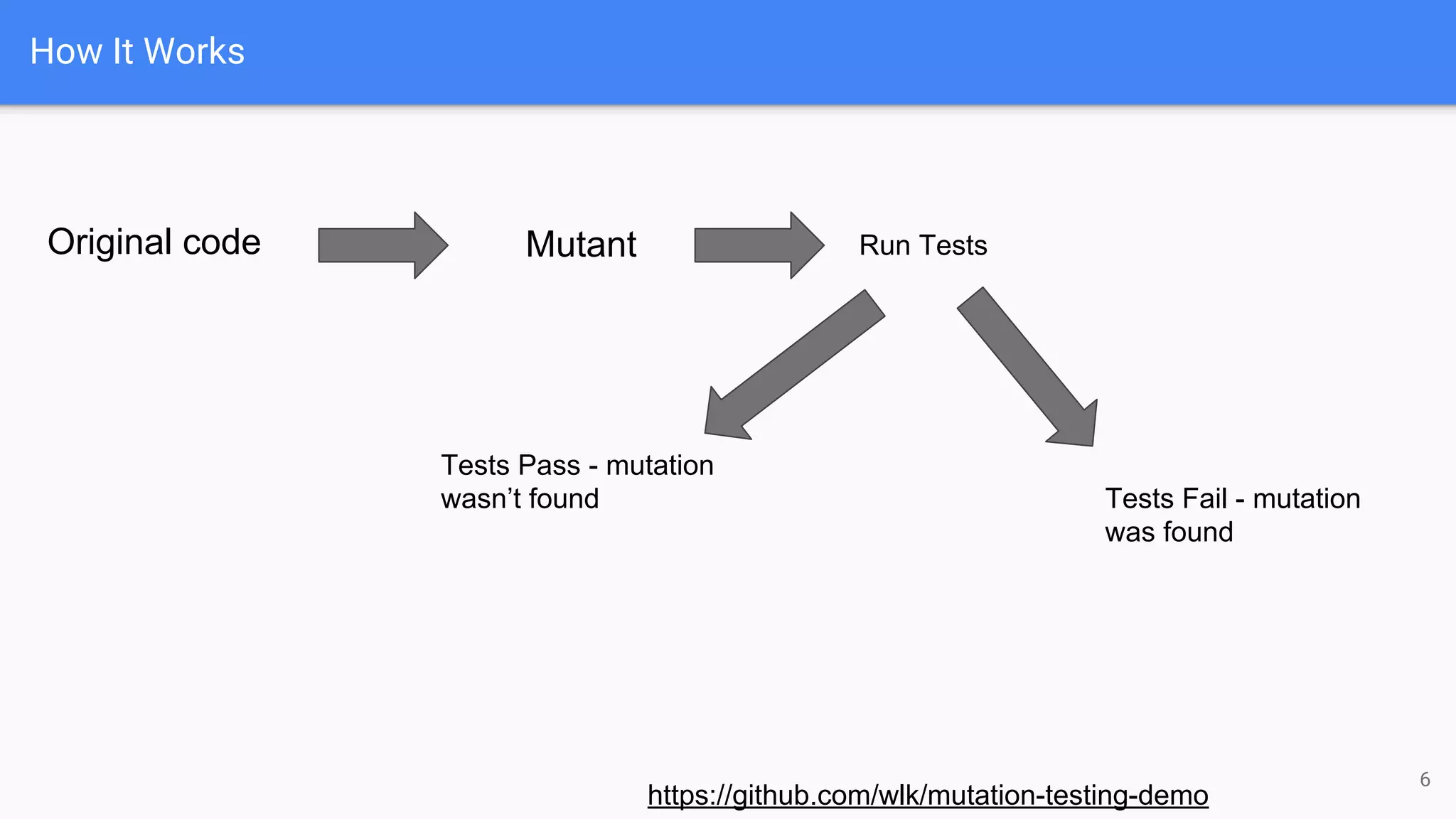 How It Works

Original code

Mutant

Run Tests

Tests Pass - mutation wasn’t found

Tests Fail - mutation was found

https://github.com/wlk/mutation-testing-demo

6